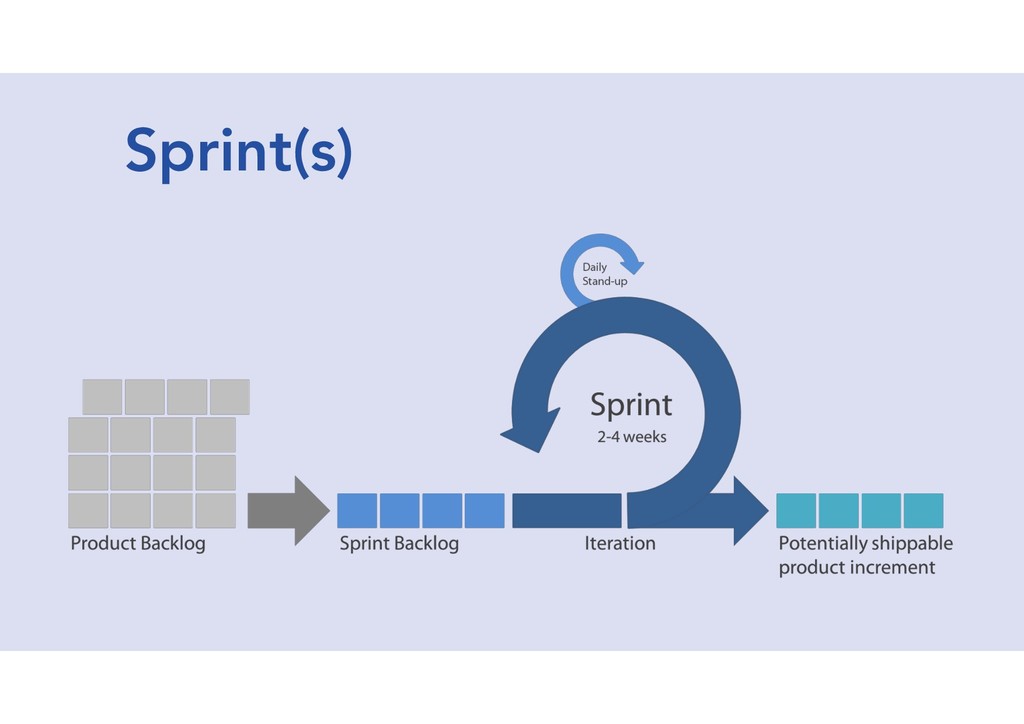 Sprint(s)

Daily Stand-up

Sprint

2-4 weeks

Product Backlog

Sprint Backlog

Iteration

Potentially shippable product increment